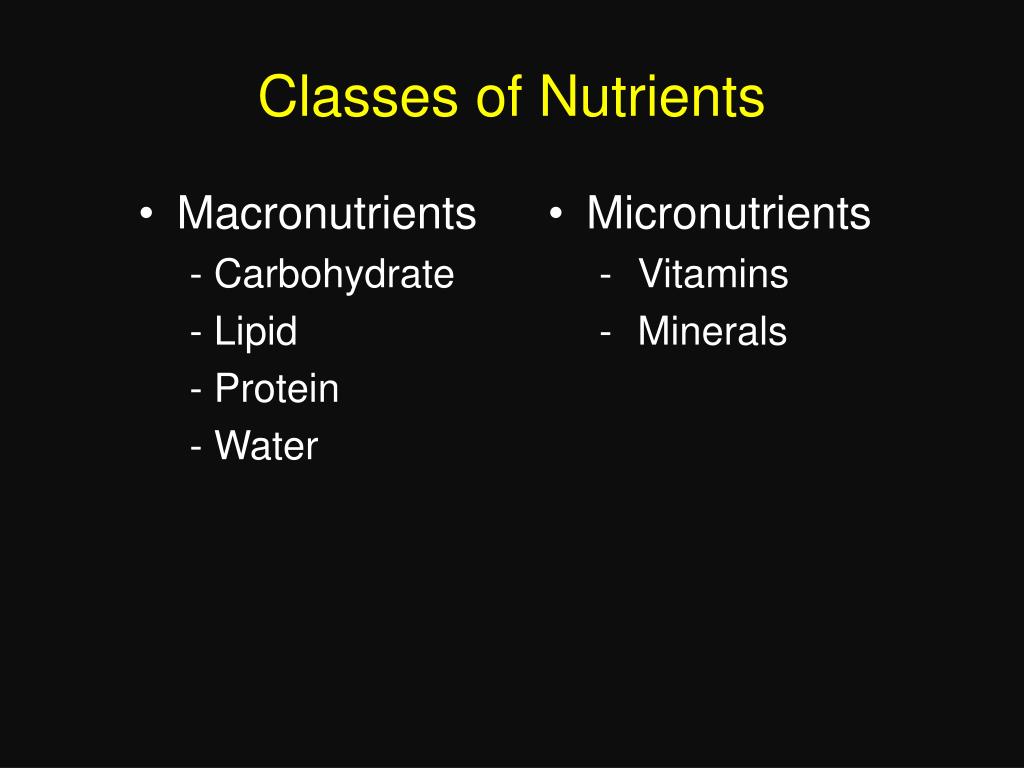 Classes of Nutrients

• Macronutrients
- Carbohydrate
- Lipid
- Protein
- Water

• Micronutrients
- Vitamins
- Minerals